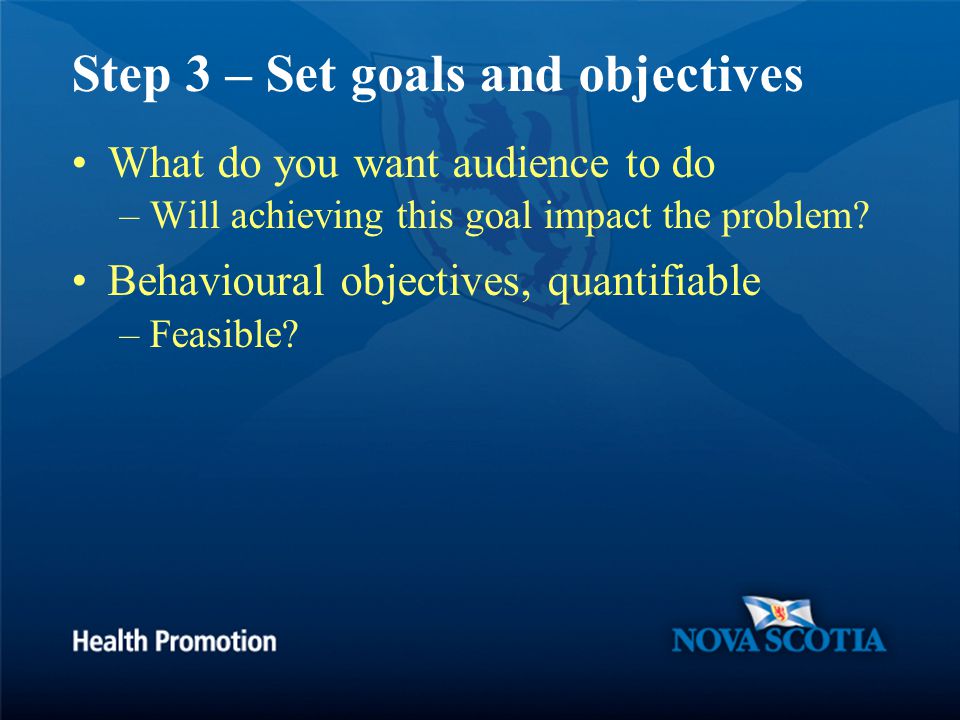 Step 3 – Set goals and objectives

• What do you want audience to do
– Will achieving this goal impact the problem?

• Behavioural objectives, quantifiable
– Feasible?

Health Promotion

NOVA SCOTIA